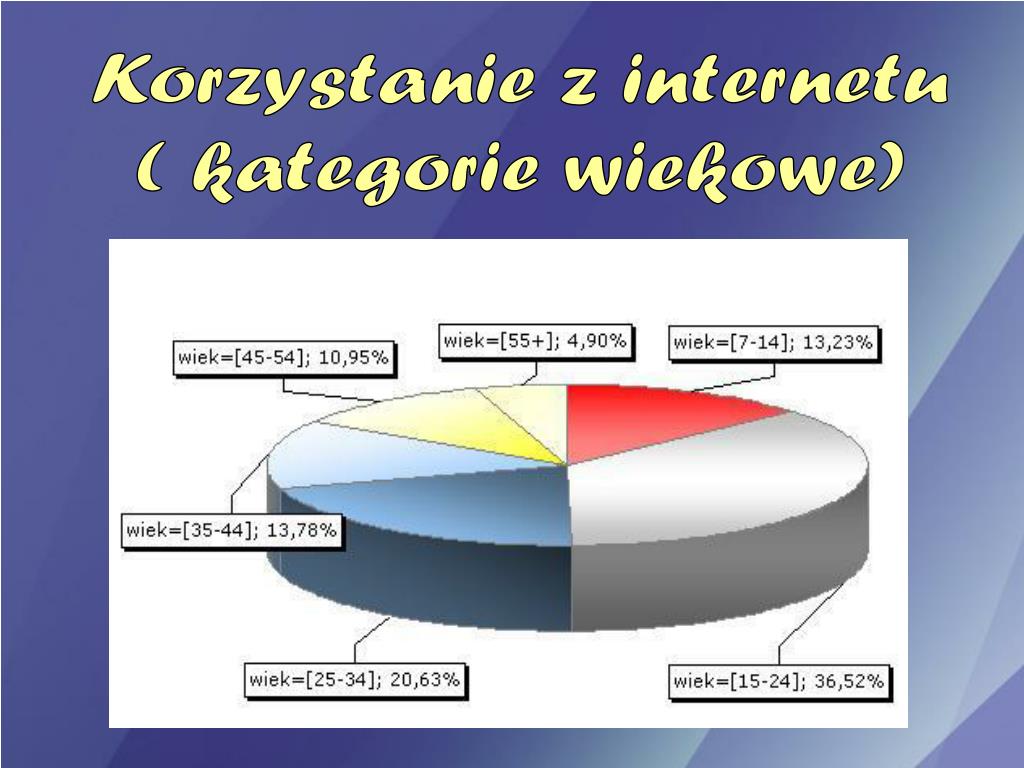 Korzystanie z internetu ( kategorie wiekowe)

wiek=[45-54]; 10,95%

wiek=[55+]; 4,90%

wiek=[7-14]; 13,23%

wiek=[35-44]; 13,78%

wiek=[25-34]; 20,63%

wiek=[15-24]; 36,52%